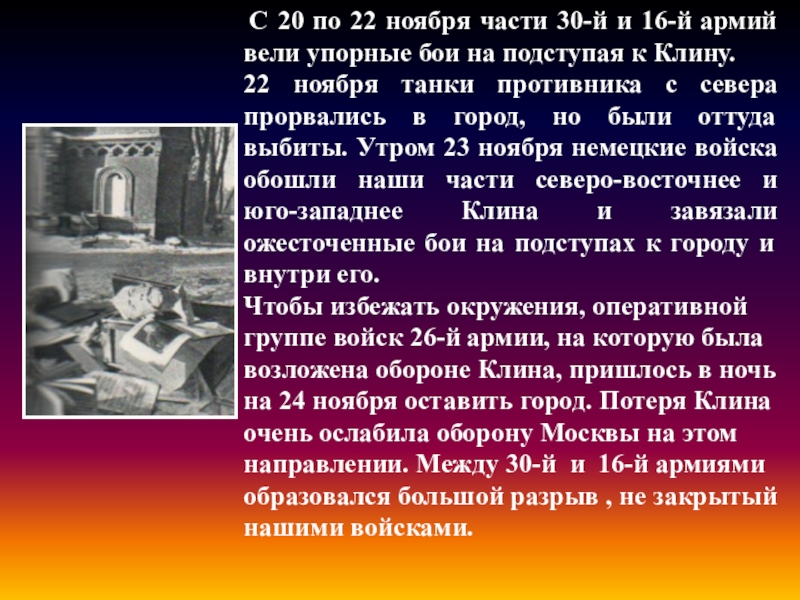 С 20 по 22 ноября части 30-й и 16-й армий вели упорные бои на подступая к Клину.
22 ноября танки противника с севера прорвались в город, но были оттуда выбиты. Утром 23 ноября немецкие войска обошли наши части северо-восточнее и юго-западнее Клина и завязали ожесточенные бои на подступах к городу и внутри его.
Чтобы избежать окружения, оперативной группе войск 26-й армии, на которую была возложена обороне Клина, пришлось в ночь на 24 ноября оставить город. Потеря Клина очень ослабила оборону Москвы на этом направлении. Между 30-й и 16-й армиями образовался большой разрыв , не закрытый нашими войсками.